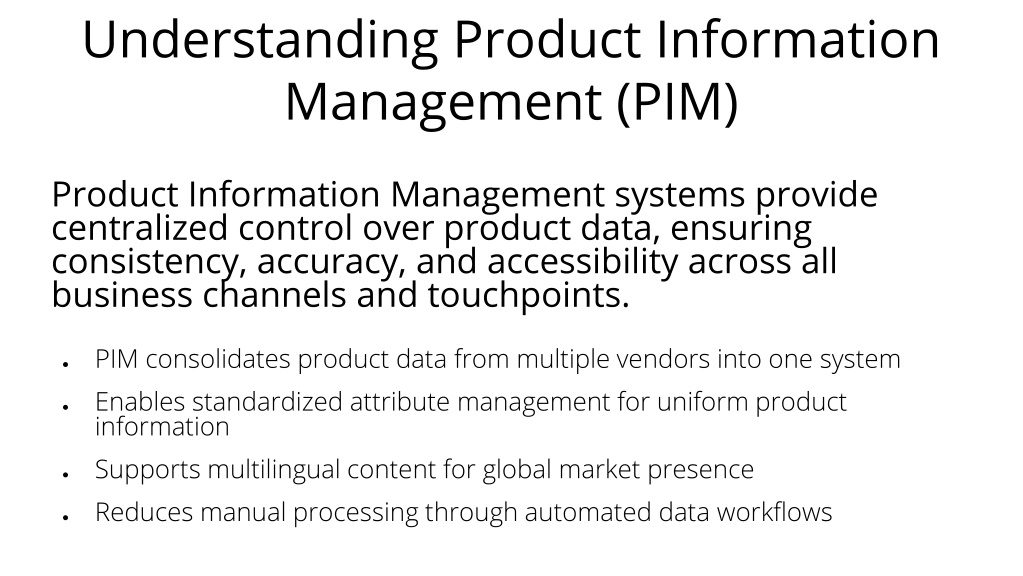 Understanding Product Information Management (PIM)

Product Information Management systems provide centralized control over product data, ensuring consistency, accuracy, and accessibility across all business channels and touchpoints.

• PIM consolidates product data from multiple vendors into one system
• Enables standardized attribute management for uniform product information
• Supports multilingual content for global market presence
• Reduces manual processing through automated data workflows